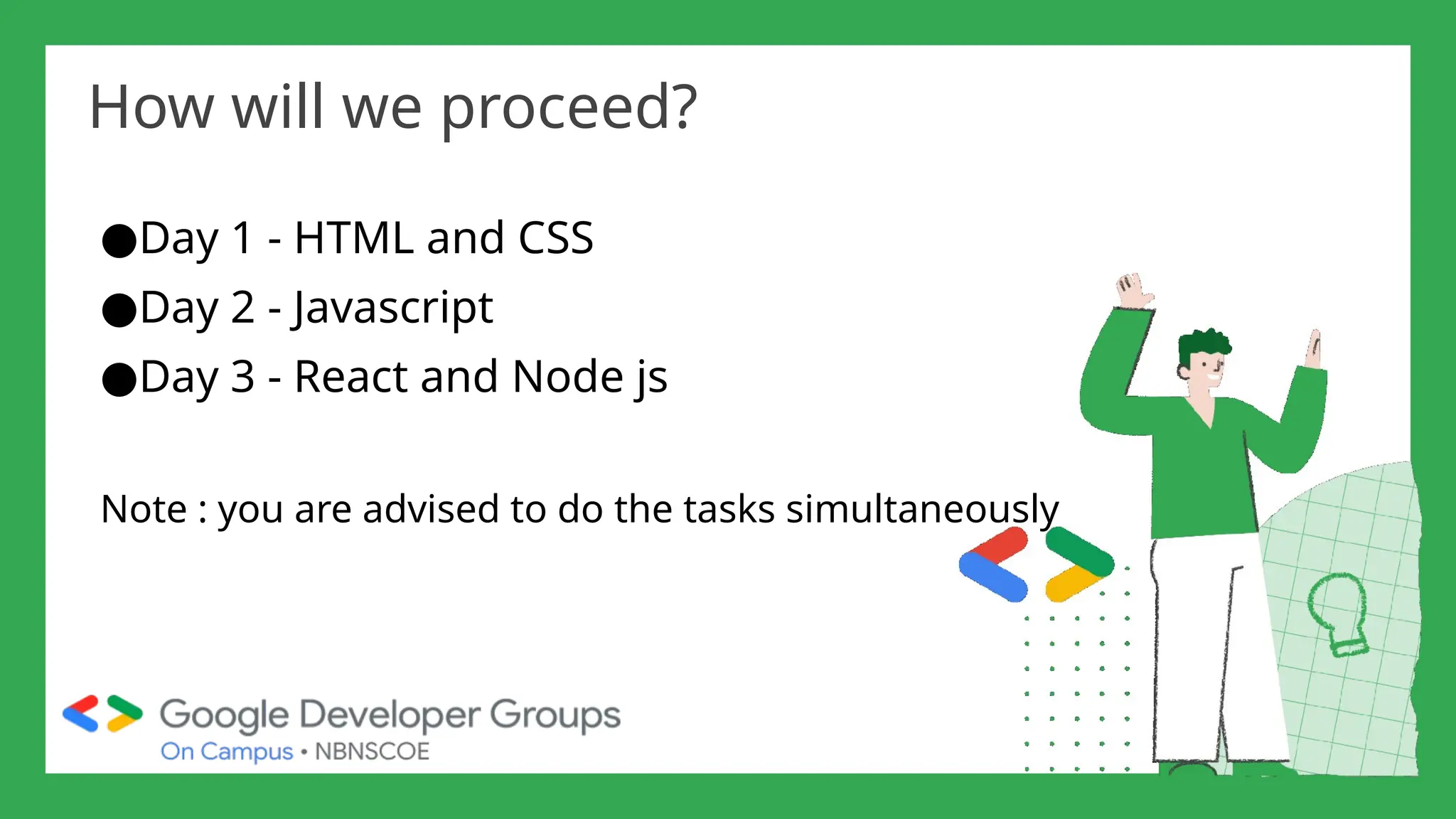 How will we proceed?

●Day 1 - HTML and CSS
●Day 2 - Javascript
●Day 3 - React and Node js

Note : you are advised to do the tasks simultaneously

Google Developer Groups
On Campus • NBNSCOE